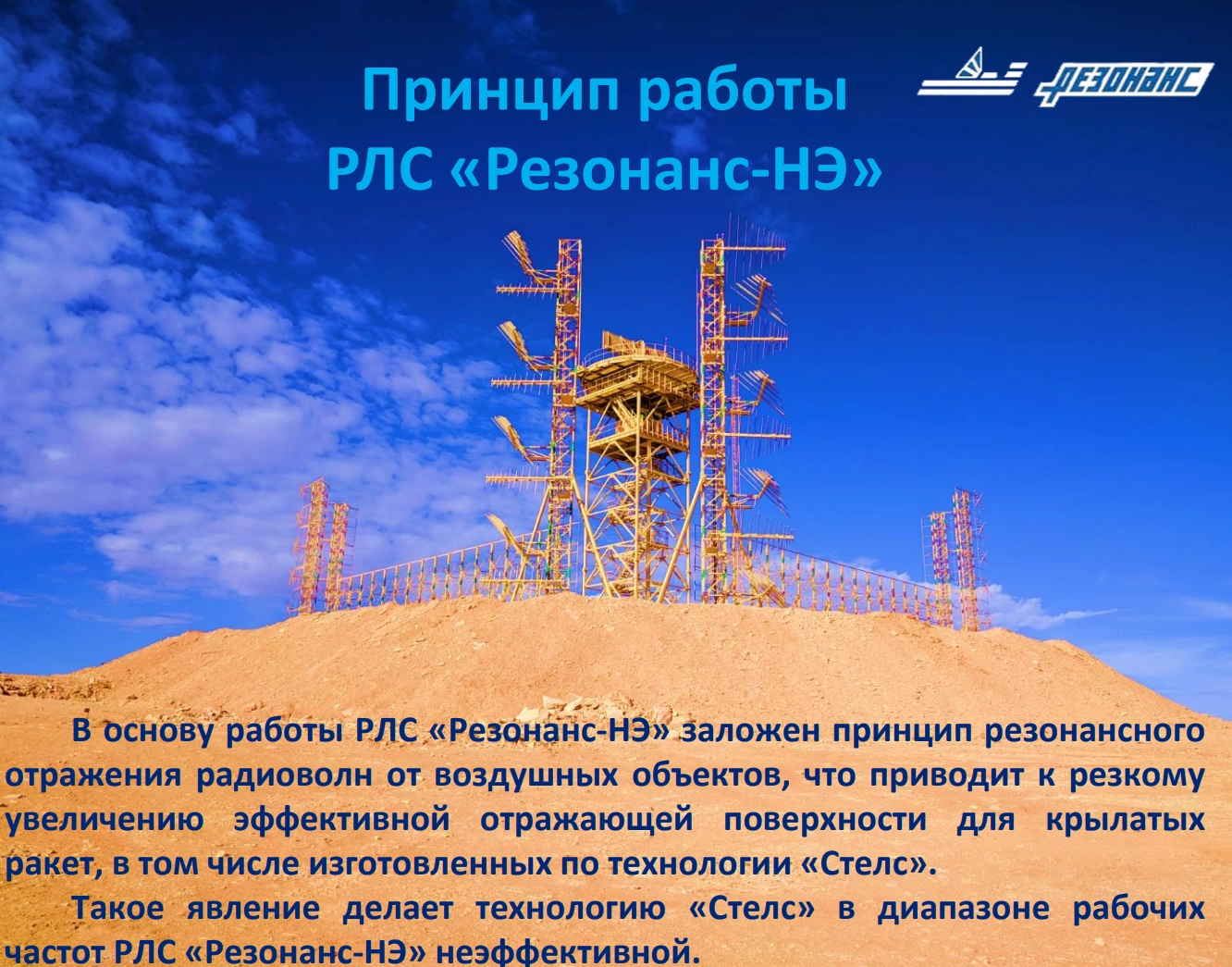 Принцип работы РЛС «Резонанс-НЭ»

РЕЗОНАНС

В основу работы РЛС «Резонанс-НЭ» заложен принцип резонансного отражения радиоволн от воздушных объектов, что приводит к резкому увеличению эффективной отражающей поверхности для крылатых ракет, в том числе изготовленных по технологии «Стелс».

Такое явление делает технологию «Стелс» в диапазоне рабочих частот РЛС «Резонанс-НЭ» неэффективной.